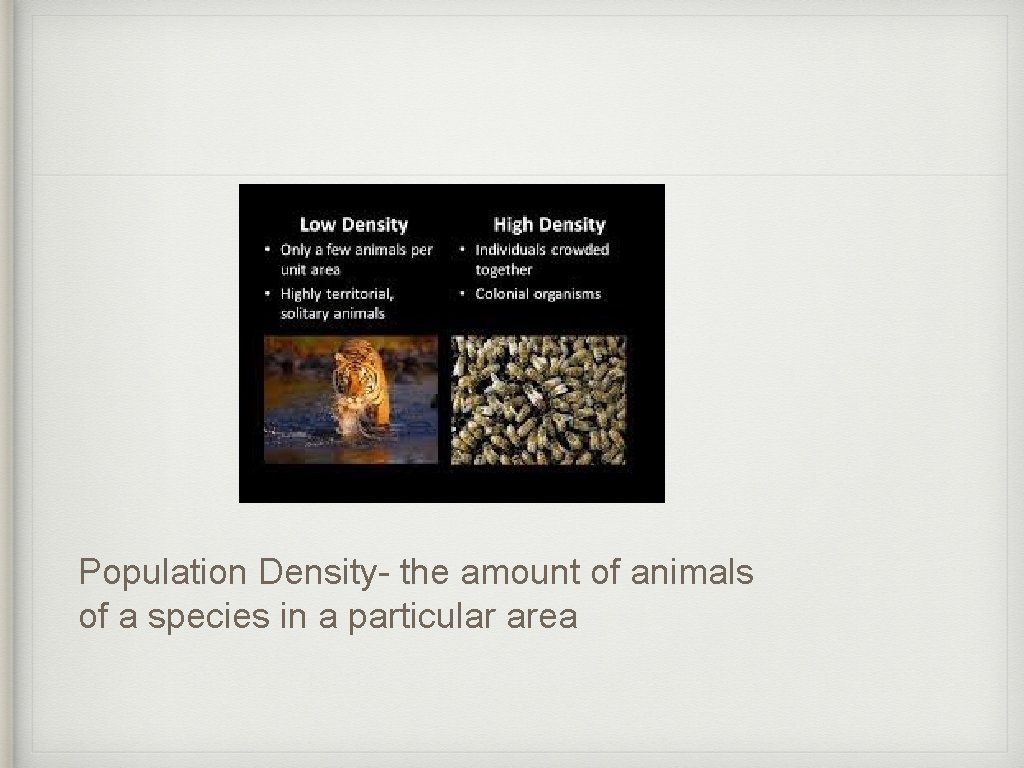 Low Density
• Only a few animals per unit area
• Highly territorial, solitary animals

High Density
• Individuals crowded together
• Colonial organisms

Population Density- the amount of animals of a species in a particular area